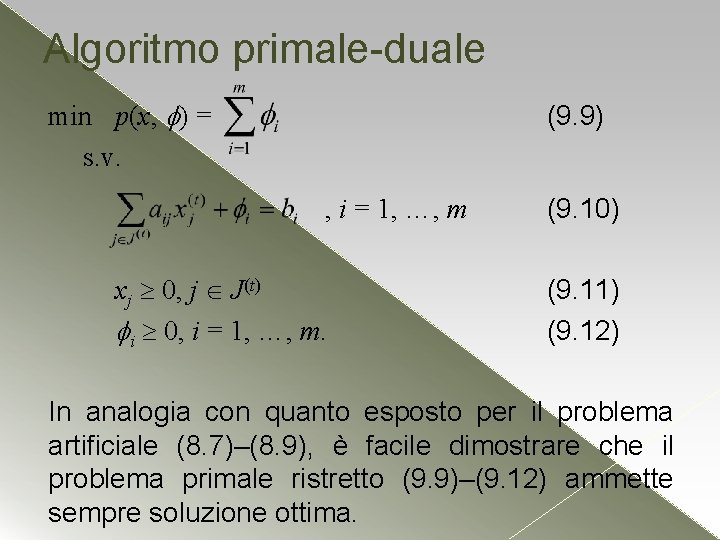 Algoritmo primale-duale

min $p(x, \phi) = \sum_{i=1}^{m} \phi_i$ (9.9)

s.v.

$\sum_{j \in J^{(t)}} a_{ij} x_j^{(t)} + \phi_i = b_i$ , $i = 1, \ldots, m$ (9.10)

$x_j \geq 0, j \in J^{(t)}$ (9.11)

$\phi_i \geq 0, i = 1, \ldots, m.$ (9.12)

In analogia con quanto esposto per il problema artificiale (8.7)–(8.9), è facile dimostrare che il problema primale ristretto (9.9)–(9.12) ammette sempre soluzione ottima.